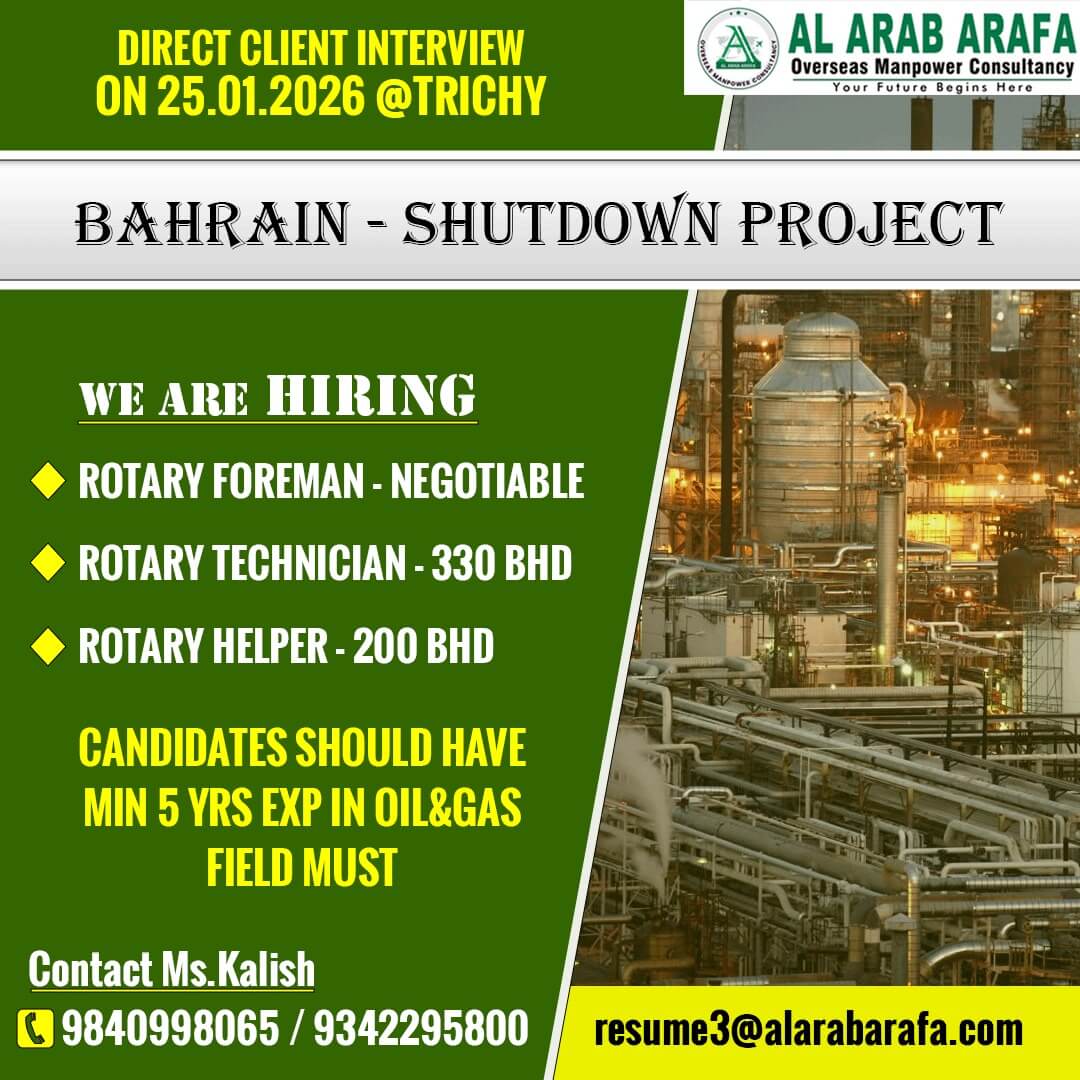 DIRECT CLIENT INTERVIEW
ON 25.01.2026 @TRICHY

AL ARAB ARAFA
OVERSEAS MANPOWER CONSULTANCY
AL ARAB ARAFA
Overseas Manpower Consultancy
Your Future Begins Here

BAHRAIN - SHUTDOWN PROJECT

WE ARE HIRING

ROTARY FOREMAN - NEGOTIABLE

ROTARY TECHNICIAN - 330 BHD

ROTARY HELPER - 200 BHD

CANDIDATES SHOULD HAVE MIN 5 YRS EXP IN OIL&GAS FIELD MUST

Contact Ms.Kalish

9840998065 / 9342295800

resume3@alarabarafa.com